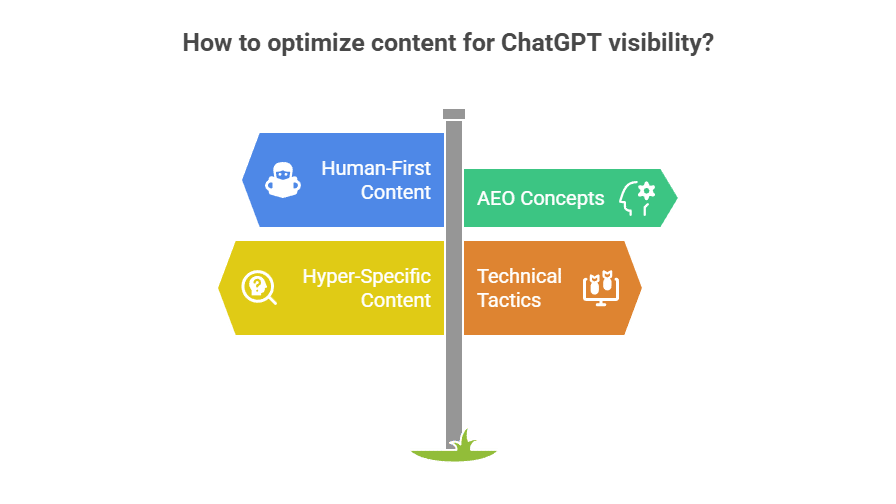 How to optimize content for ChatGPT visibility?

Human-First Content

AEO Concepts

Hyper-Specific Content

Technical Tactics